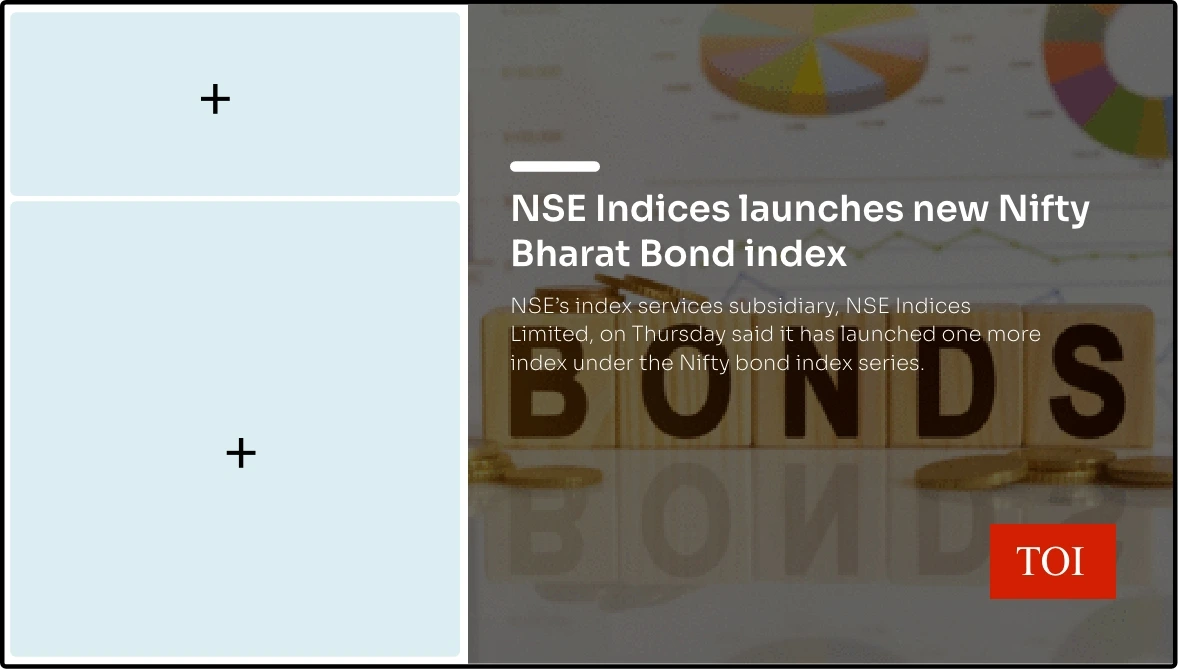 +

+

NSE Indices launches new Nifty Bharat Bond index

NSE's index services subsidiary, NSE Indices Limited, on Thursday said it has launched one more index under the Nifty bond index series.

BONDS

TOI